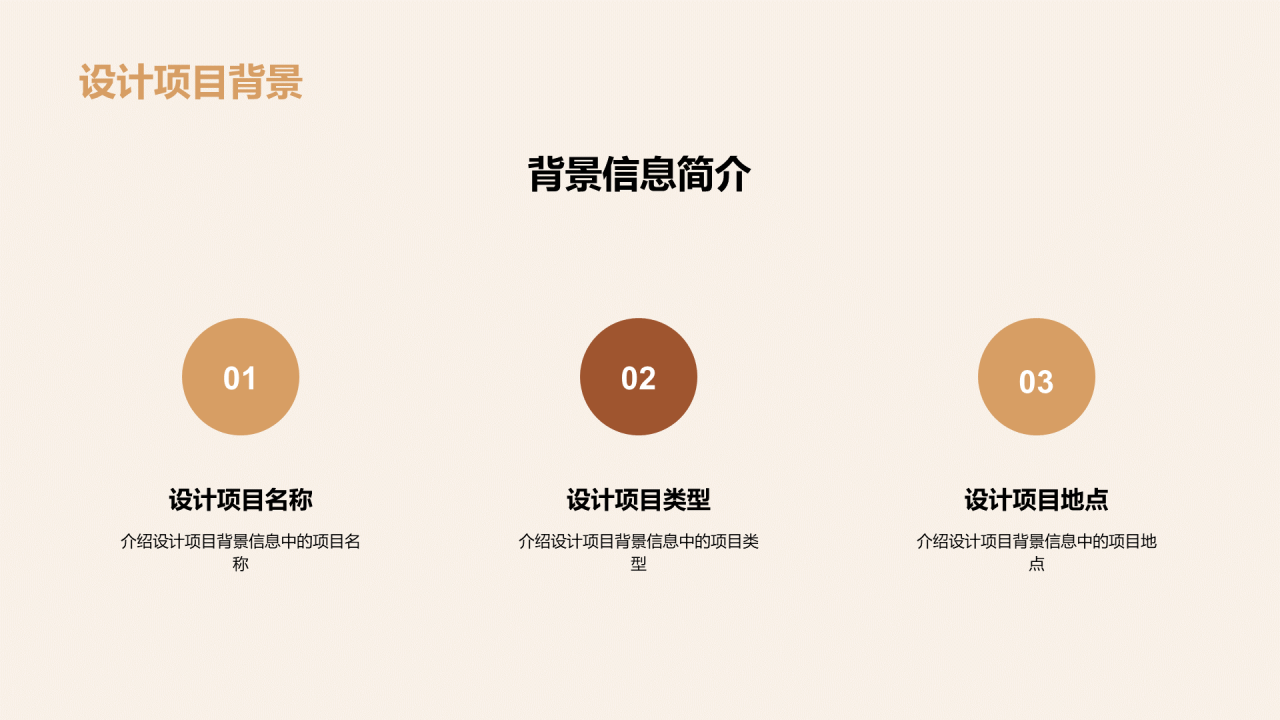 设计项目背景

背景信息简介

01

设计项目名称

介绍设计项目背景信息中的项目名称

02

设计项目类型

介绍设计项目背景信息中的项目类型

03

设计项目地点

介绍设计项目背景信息中的项目地点